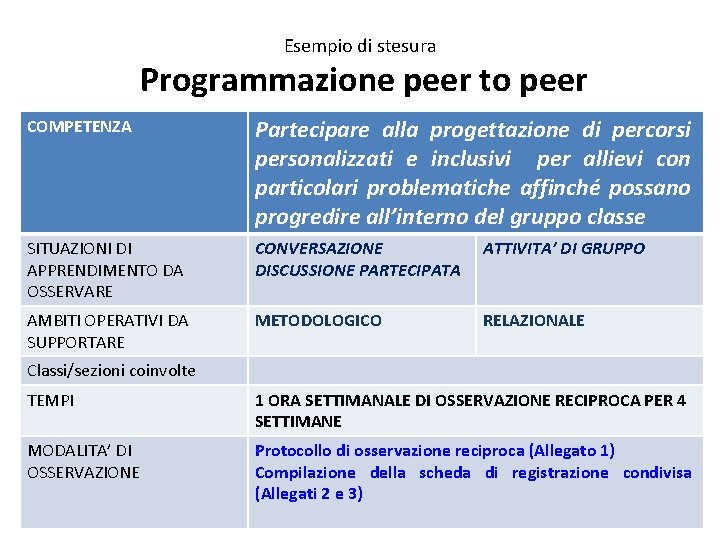 Esempio di stesura

Programmazione peer to peer

| COMPETENZA | Partecipare alla progettazione di percorsi personalizzati e inclusivi per allievi con particolari problematiche affinché possano progredire all'interno del gruppo classe | |
|---|---|---|
| SITUAZIONI DI APPRENDIMENTO DA OSSERVARE | CONVERSAZIONE DISCUSSIONE PARTECIPATA | ATTIVITA' DI GRUPPO |
| AMBITI OPERATIVI DA SUPPORTARE | METODOLOGICO | RELAZIONALE |
| Classi/sezioni coinvolte | | |
| TEMPI | 1 ORA SETTIMANALE DI OSSERVAZIONE RECIPROCA PER 4 SETTIMANE | |
| MODALITA' DI OSSERVAZIONE | Protocollo di osservazione reciproca (Allegato 1) Compilazione della scheda di registrazione condivisa (Allegati 2 e 3) | |